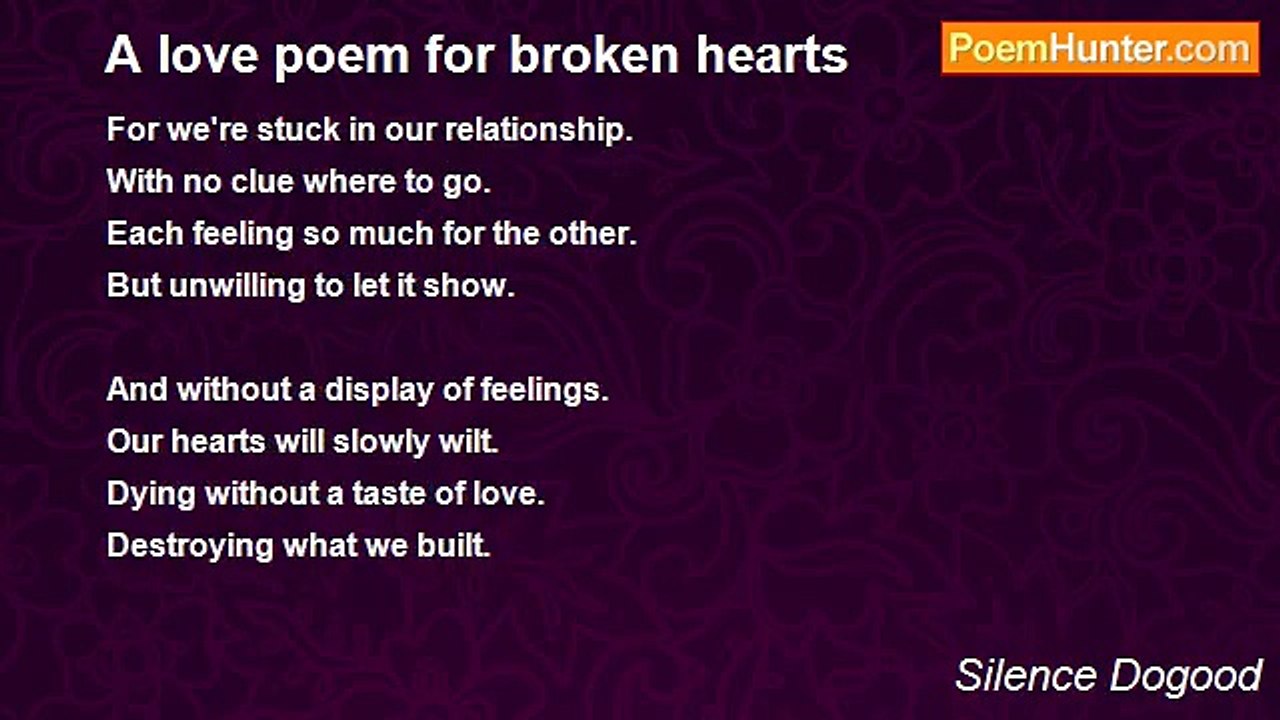 A love poem for broken hearts

PoemHunter.com

For we're stuck in our relationship.
With no clue where to go.
Each feeling so much for the other.
But unwilling to let it show.

And without a display of feelings.
Our hearts will slowly wilt.
Dying without a taste of love.
Destroying what we built.

Silence Dogood